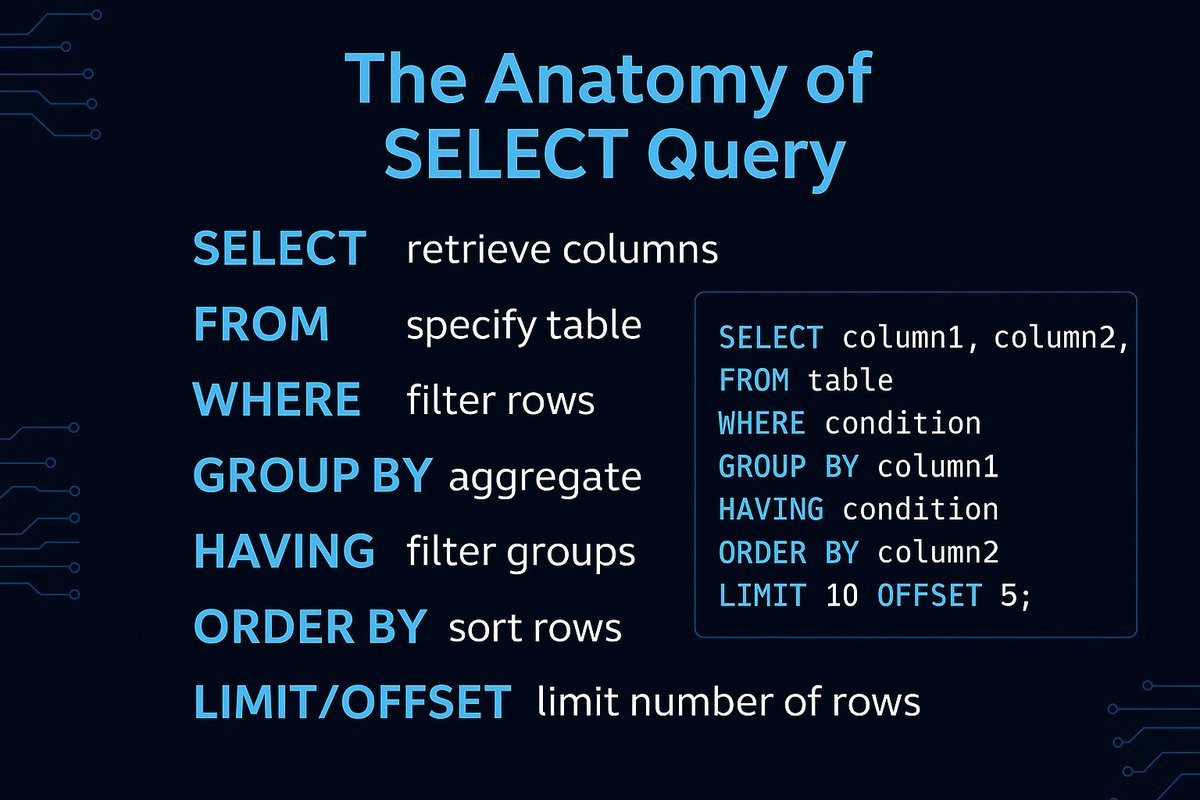 The Anatomy of SELECT Query

SELECT retrieve columns
FROM specify table
WHERE filter rows
GROUP BY aggregate
HAVING filter groups
ORDER BY sort rows
LIMIT/OFFSET limit number of rows

SELECT column1, column2,
FROM table
WHERE condition
GROUP BY column1
HAVING condition
ORDER BY column2
LIMIT 10 OFFSET 5;